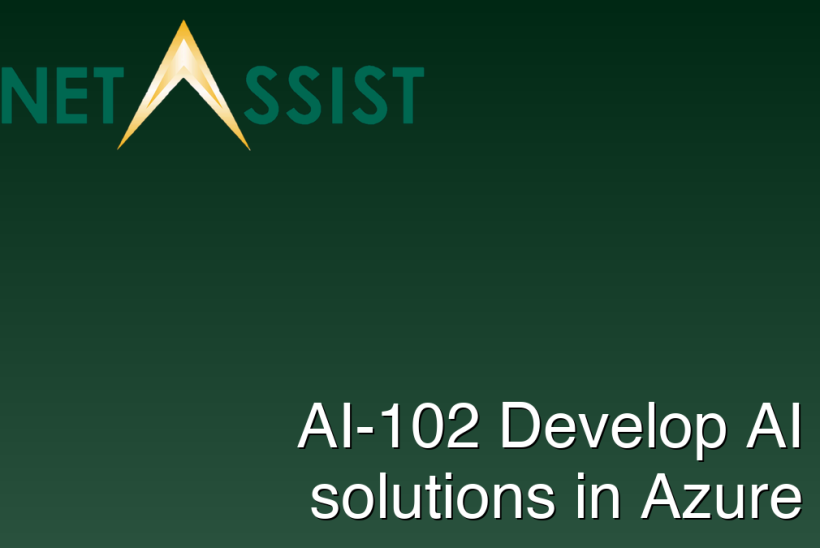 NETASSIST

AI-102 Develop AI solutions in Azure